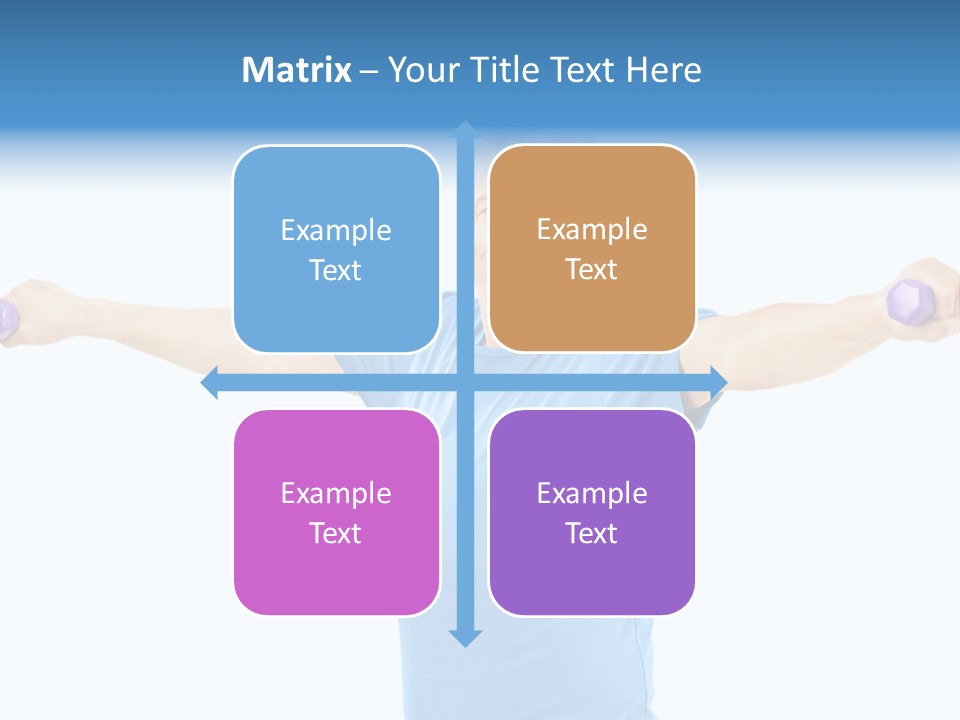 Matrix – Your Title Text Here

Example Text

Example Text

Example Text

Example Text